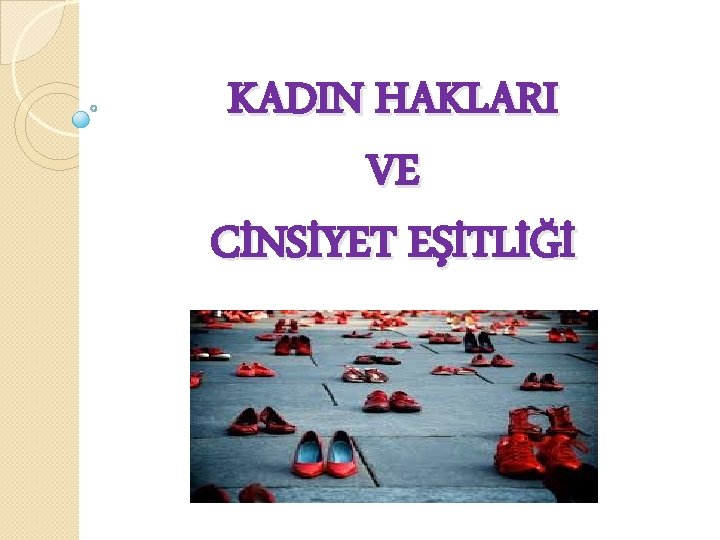 KADIN HAKLARI

VE

CİNSİYET EŞİTLİĞİ